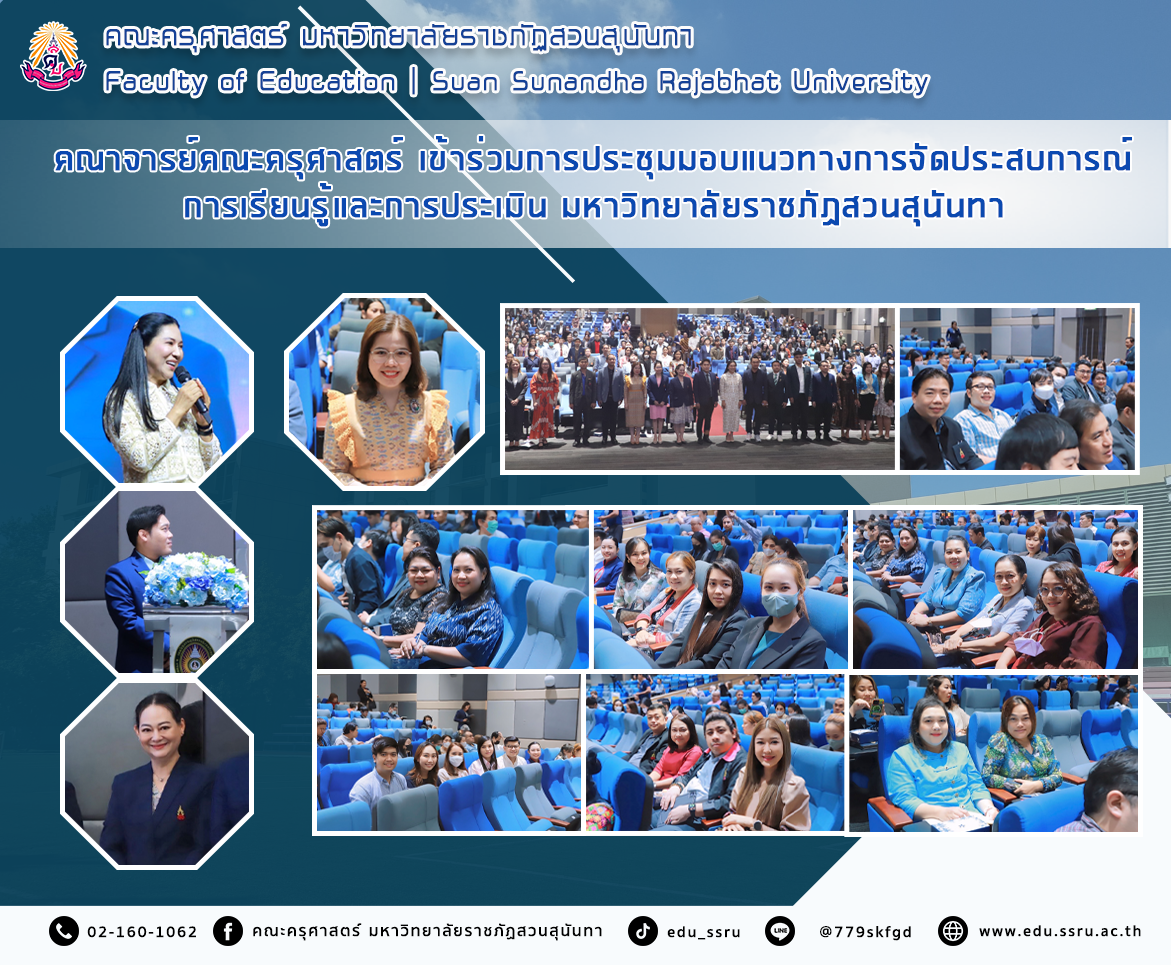 คณะครุศาสตร์ มหาวิทยาลัยราชภัฏสวนสุนันทา
Faculty of Education | Suan Sunandha Rajabhat University

คณาจารย์คณะครุศาสตร์ เข้าร่วมการประชุมมอบแนวทางการจัดประสบการณ์การเรียนรู้และการประเมิน มหาวิทยาลัยราชภัฏสวนสุนันทา

02-160-1062 คณะครุศาสตร์ มหาวิทยาลัยราชภัฏสวนสุนันทา edu_ssru @779skfgd www.edu.ssru.ac.th